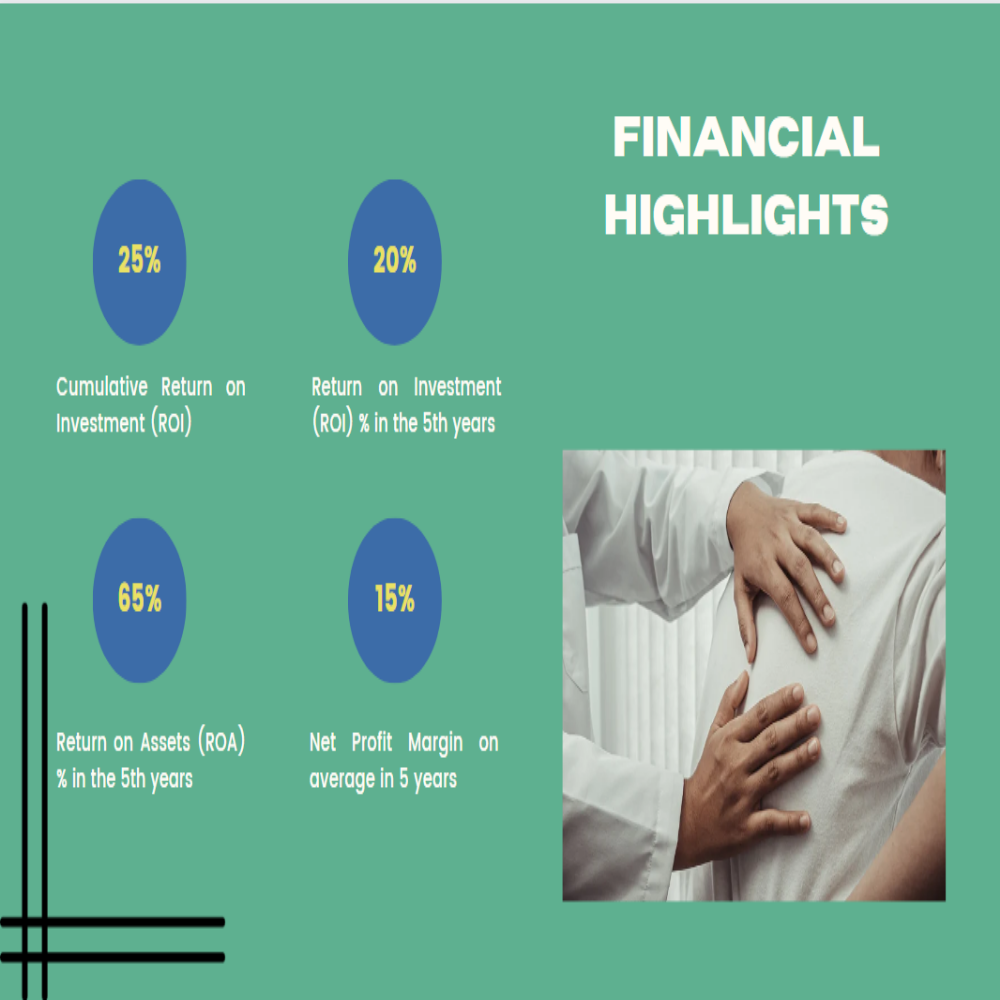 FINANCIAL HIGHLIGHTS

25%

Cumulative Return on Investment (ROI)

20%

Return on Investment (ROI) % in the 5th years

65%

Return on Assets (ROA) % in the 5th years

15%

Net Profit Margin on average in 5 years